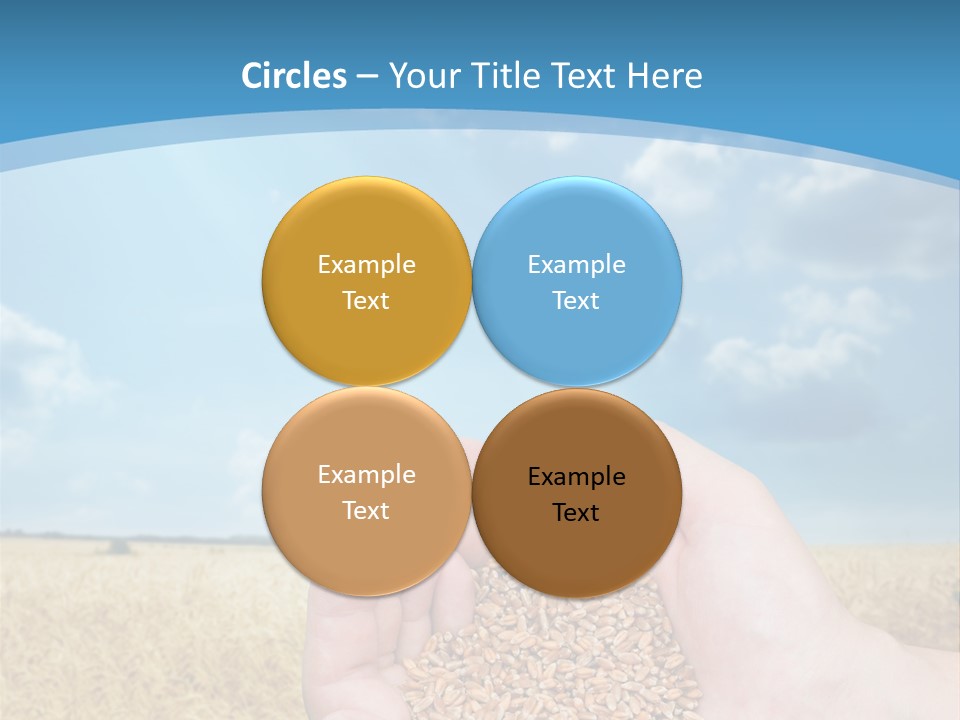 Circles – Your Title Text Here

Example Text

Example Text

Example Text

Example Text